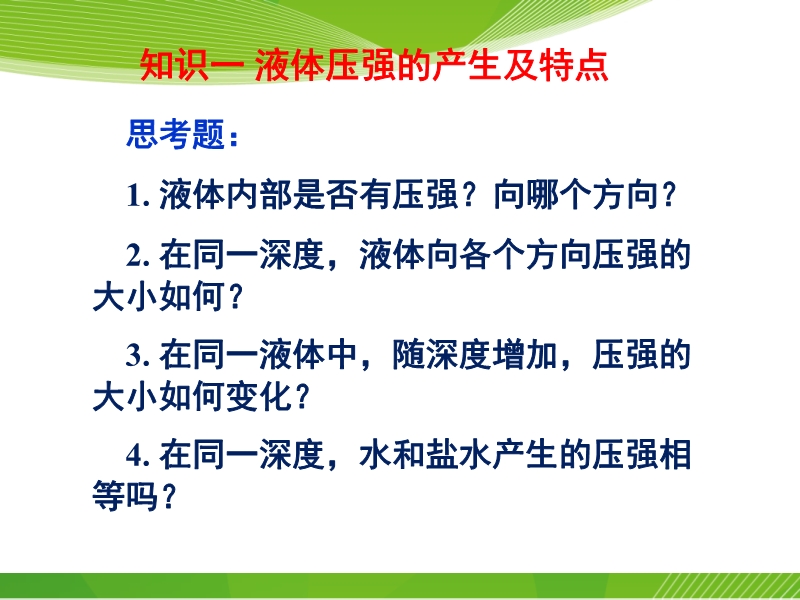 知识一 液体压强的产生及特点

思考题：

1. 液体内部是否有压强？向哪个方向？

2. 在同一深度，液体向各个方向压强的大小如何？

3. 在同一液体中，随深度增加，压强的大小如何变化？

4. 在同一深度，水和盐水产生的压强相等吗？